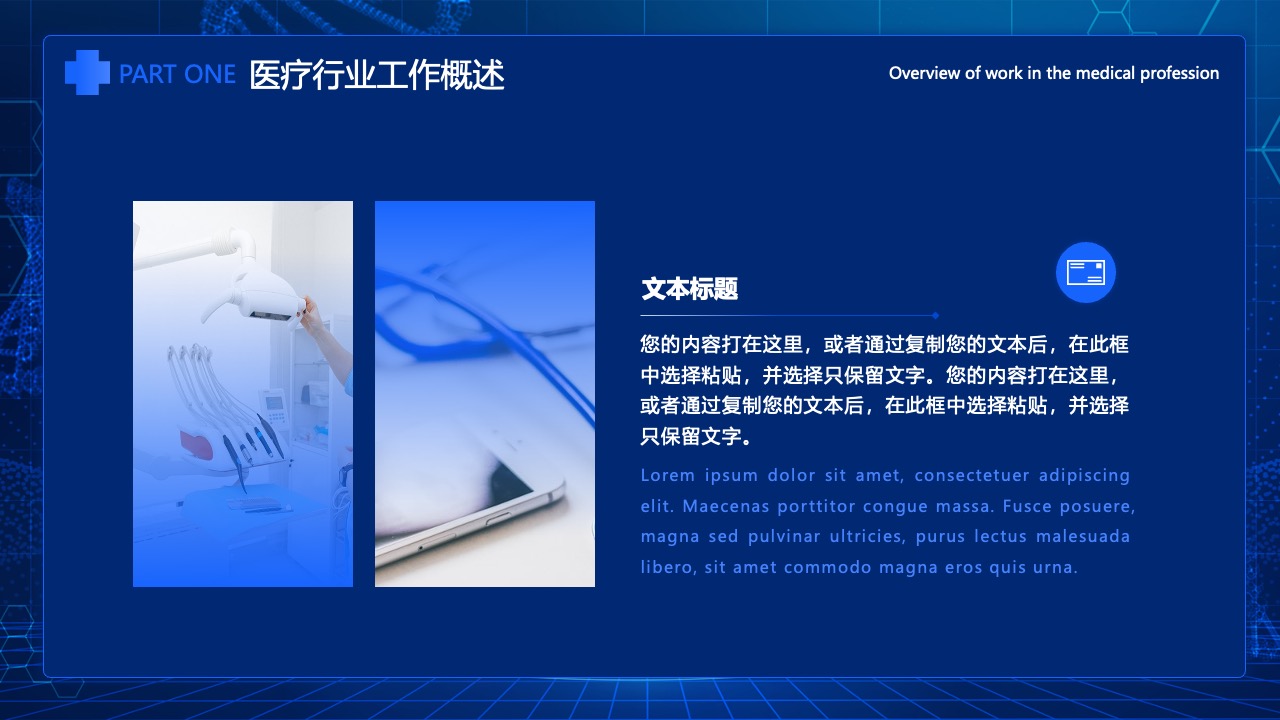 PART ONE 医疗行业工作概述

Overview of work in the medical profession

文本标题

您的内容打在这里，或者通过复制您的文本后，在此框中选择粘贴，并选择只保留文字。您的内容打在这里，或者通过复制您的文本后，在此框中选择粘贴，并选择只保留文字。

Lorem ipsum dolor sit amet, consectetuer adipiscing elit. Maecenas porttitor congue massa. Fusce posuere, magna sed pulvinar ultricies, purus lectus malesuada libero, sit amet commodo magna eros quis urna.